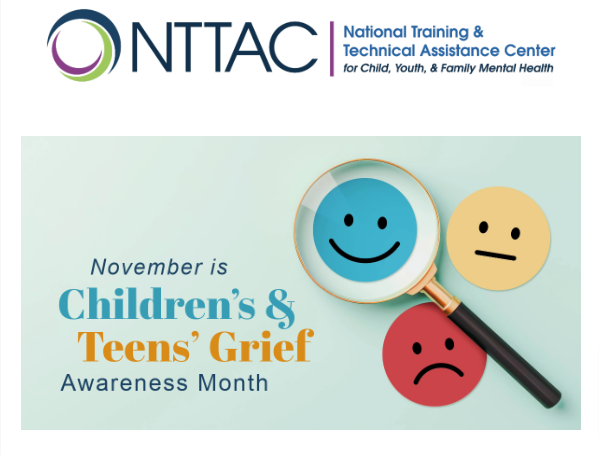 NTTAC

National Training & Technical Assistance Center
for Child, Youth, & Family Mental Health

November is
Children's &
Teens' Grief
Awareness Month